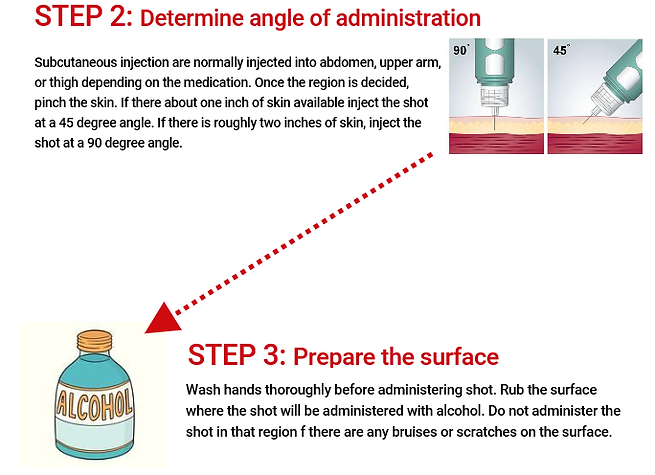 STEP 2: Determine angle of administration

Subcutaneous injection are normally injected into abdomen, upper arm, or thigh depending on the medication. Once the region is decided, pinch the skin. If there about one inch of skin available inject the shot at a 45 degree angle. If there is roughly two inches of skin, inject the shot at a 90 degree angle.

90°

45°

ALCOHOL

STEP 3: Prepare the surface

Wash hands thoroughly before administering shot. Rub the surface where the shot will be administered with alcohol. Do not administer the shot in that region f there are any bruises or scratches on the surface.